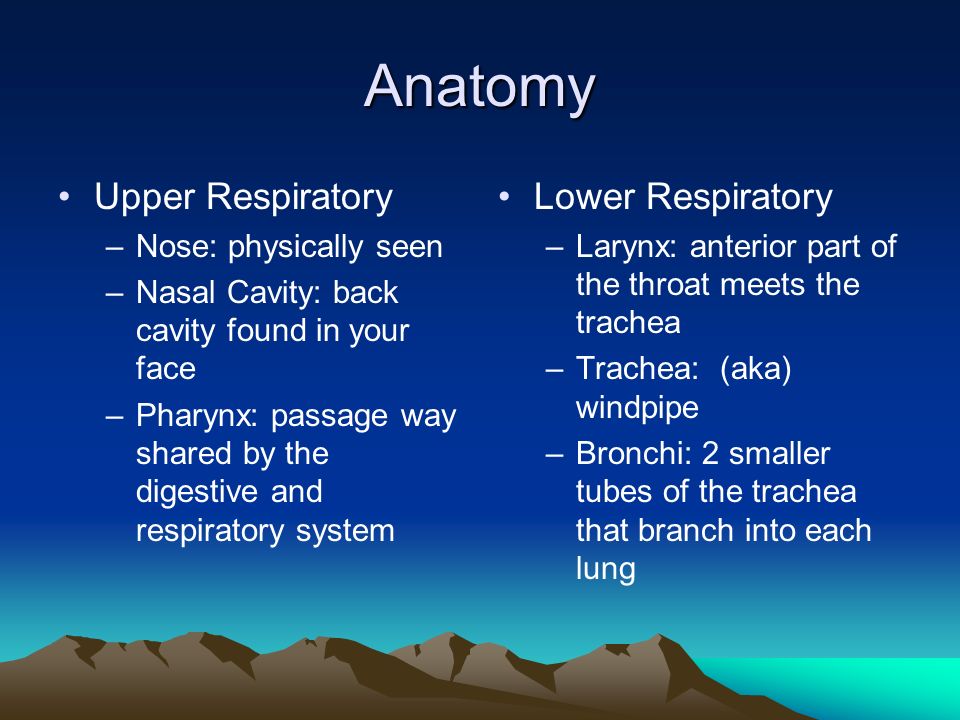 Anatomy

• Upper Respiratory
– Nose: physically seen
– Nasal Cavity: back cavity found in your face
– Pharynx: passage way shared by the digestive and respiratory system

• Lower Respiratory
– Larynx: anterior part of the throat meets the trachea
– Trachea: (aka) windpipe
– Bronchi: 2 smaller tubes of the trachea that branch into each lung